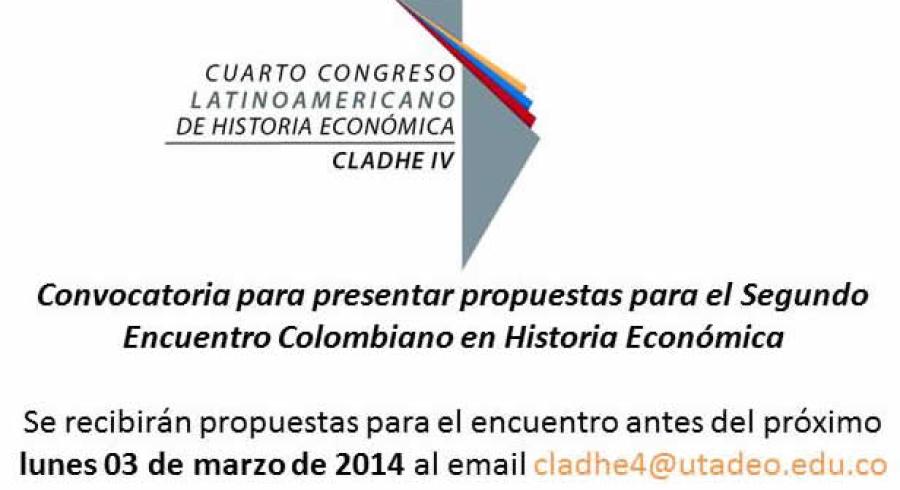 CUARTO CONGRESO
LATINOAMERICANO
DE HISTORIA ECONÓMICA
CLADHE IV

Convocatoria para presentar propuestas para el Segundo Encuentro Colombiano en Historia Económica

Se recibirán propuestas para el encuentro antes del próximo lunes 03 de marzo de 2014 al email cladhe4@utadeo.edu.co